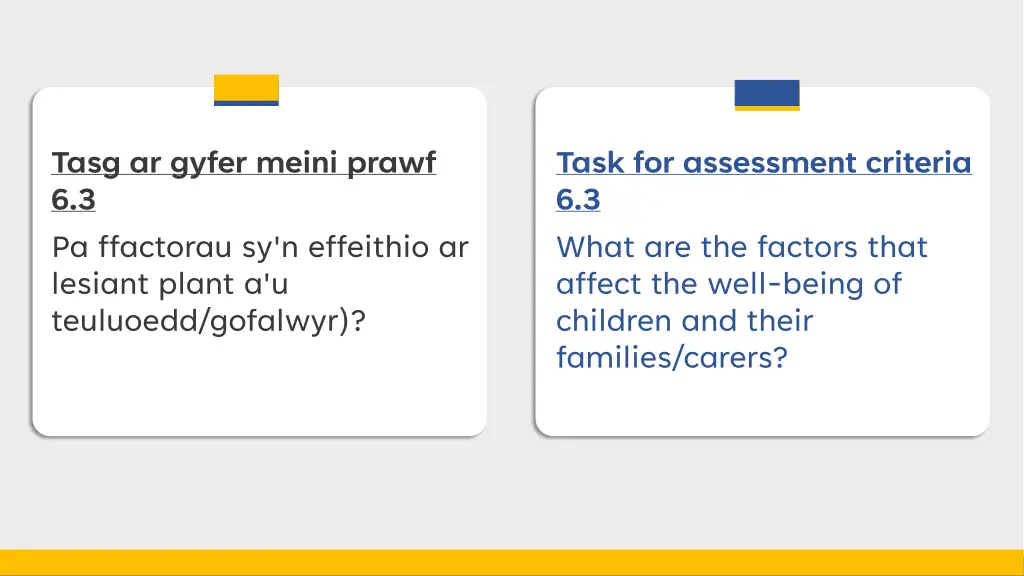 Tasg ar gyfer meini prawf 6.3

Pa ffactorau sy'n effeithio ar lesiant plant a'u teuluoedd/gofalwyr)?

Task for assessment criteria 6.3

What are the factors that affect the well-being of children and their families/carers?